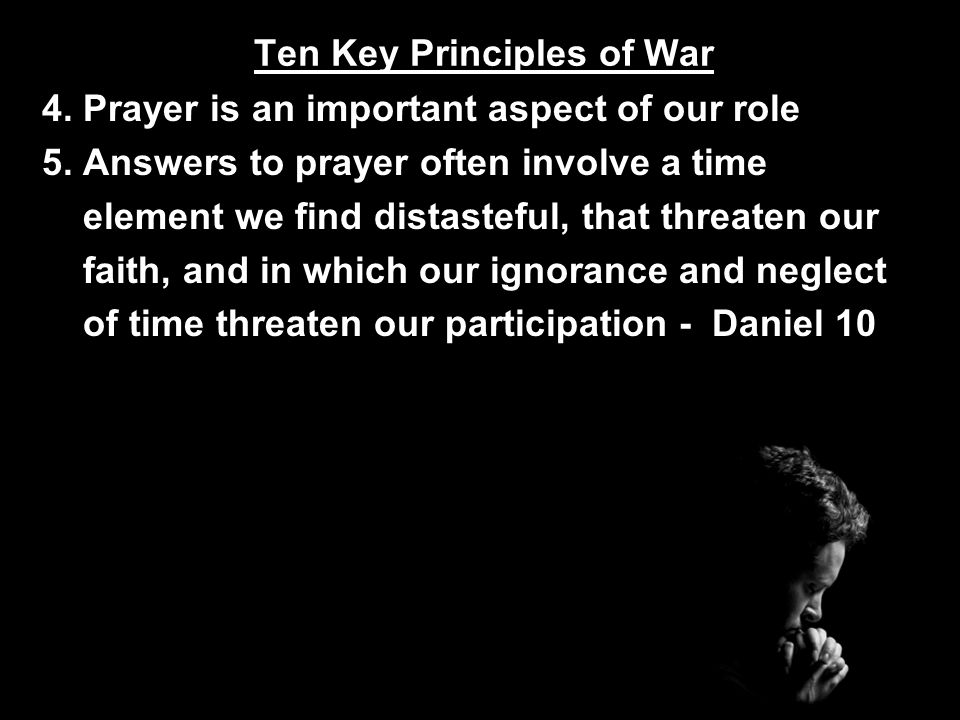 Ten Key Principles of War

4. Prayer is an important aspect of our role

5. Answers to prayer often involve a time element we find distasteful, that threaten our faith, and in which our ignorance and neglect of time threaten our participation - Daniel 10